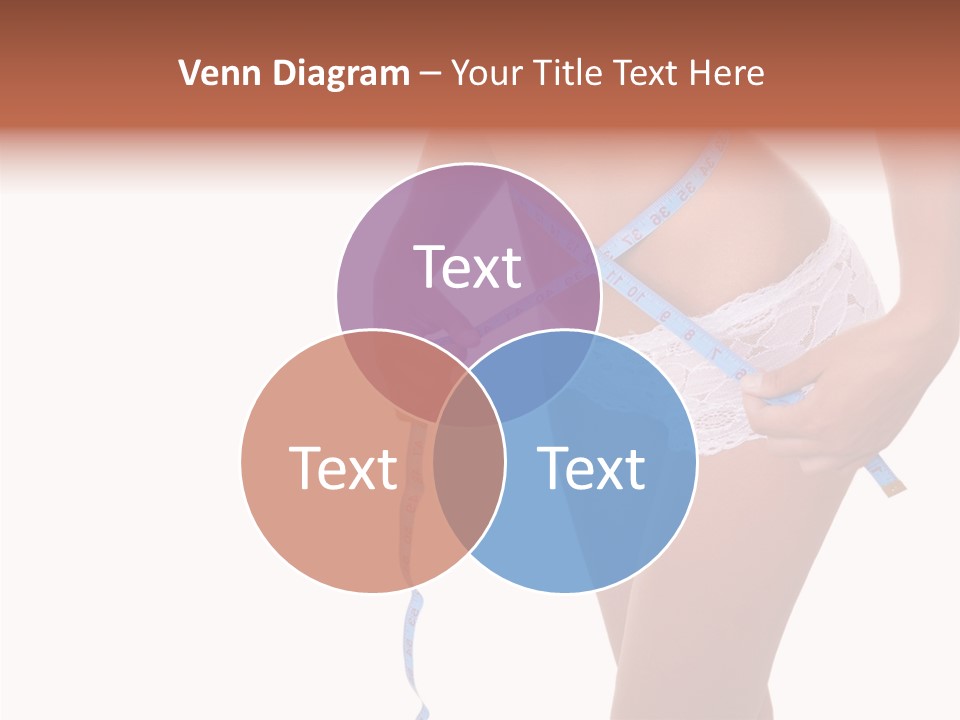 Venn Diagram – Your Title Text Here

Text

Text

Text